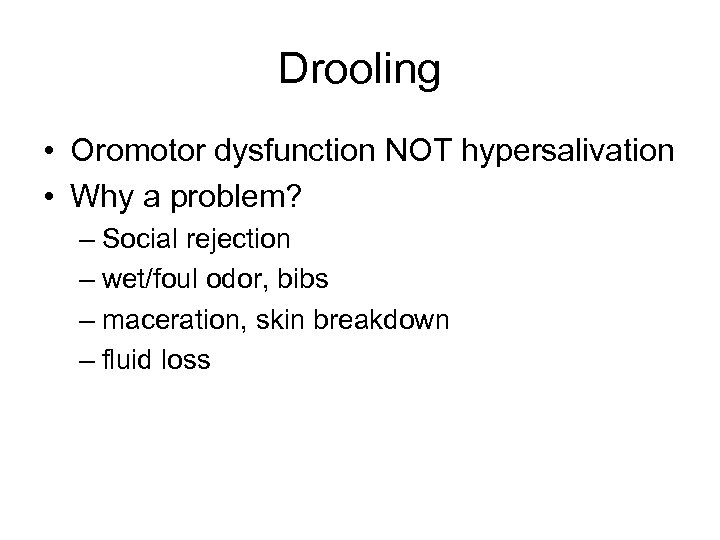 Drooling

• Oromotor dysfunction NOT hypersalivation
• Why a problem?
– Social rejection
– wet/foul odor, bibs
– maceration, skin breakdown
– fluid loss